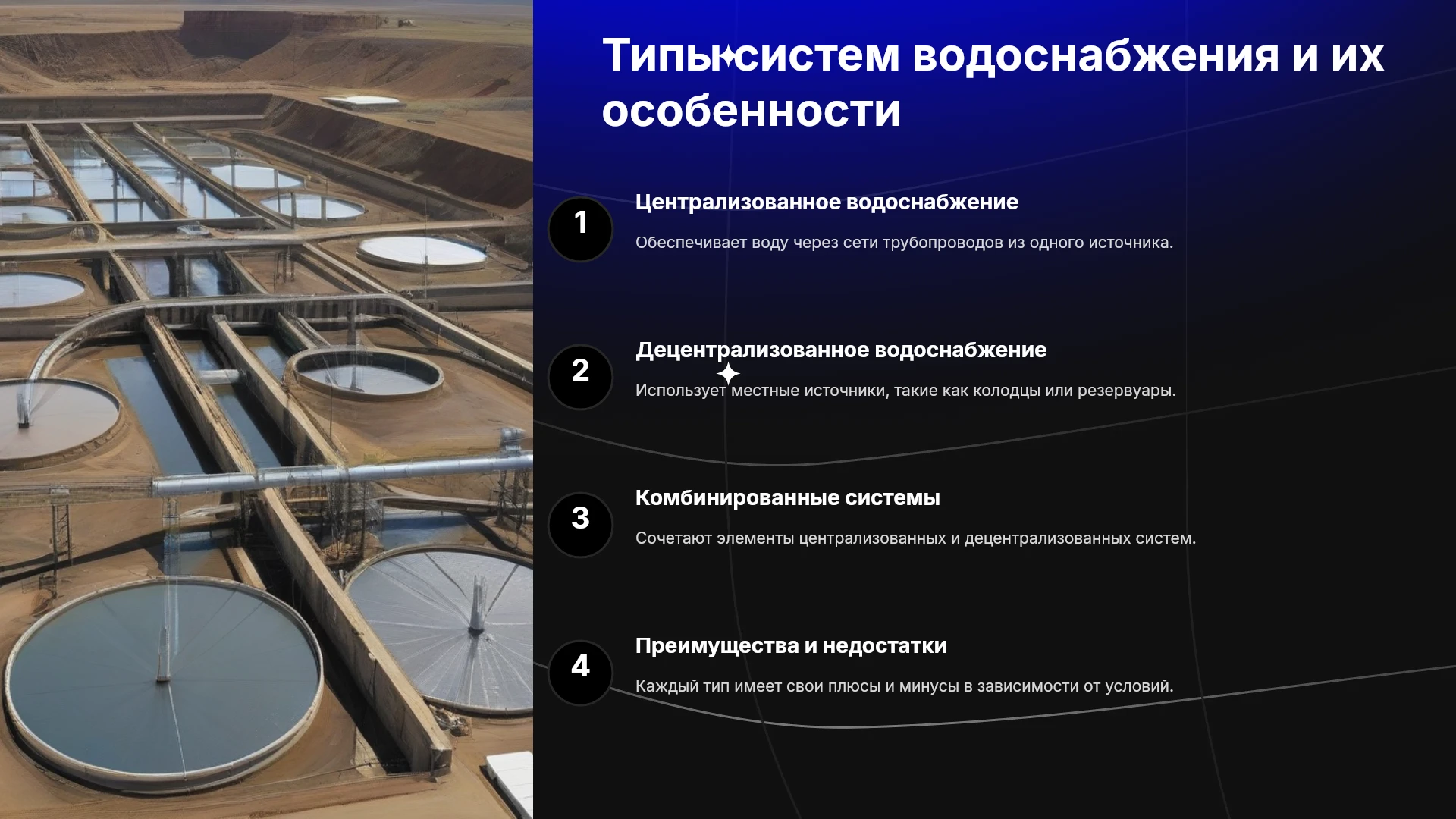 Типы систем водоснабжения и их особенности

1

Централизованное водоснабжение

Обеспечивает воду через сети трубопроводов из одного источника.

2

Децентрализованное водоснабжение

Использует местные источники, такие как колодцы или резервуары.

3

Комбинированные системы

Сочетают элементы централизованных и децентрализованных систем.

4

Преимущества и недостатки

Каждый тип имеет свои плюсы и минусы в зависимости от условий.